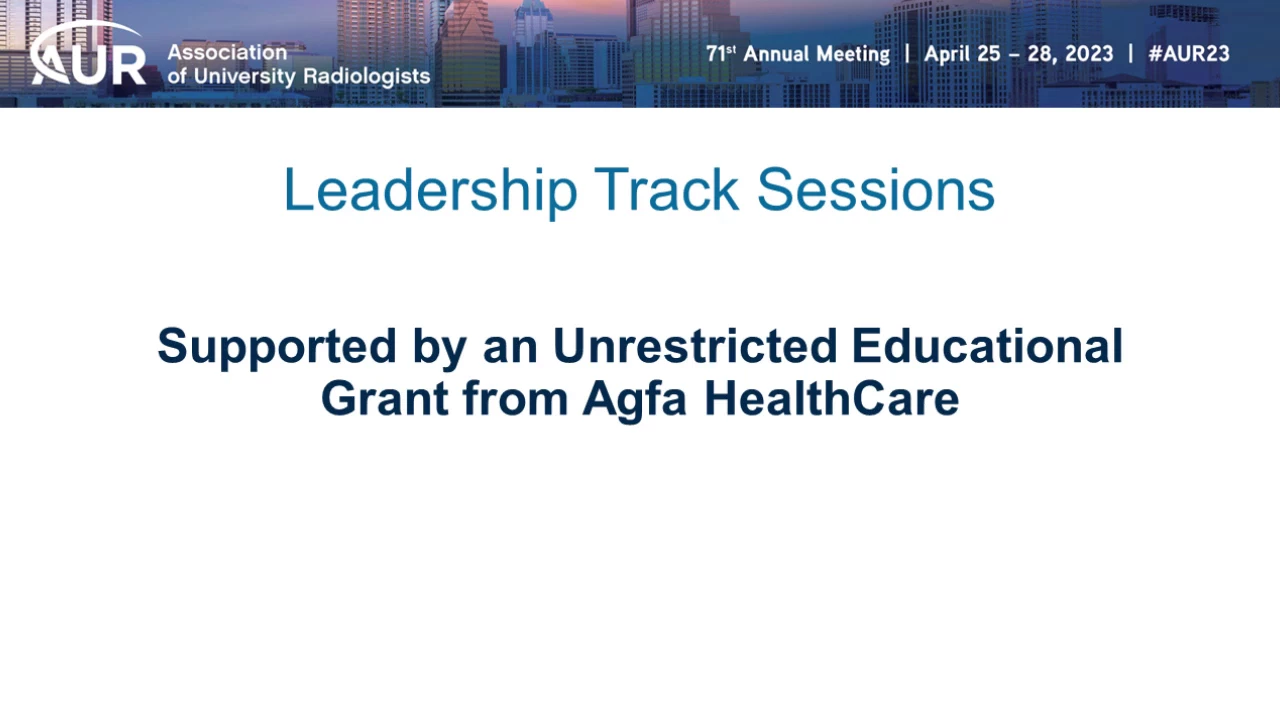 AUR Association of University Radiologists

71st Annual Meeting | April 25 – 28, 2023 | #AUR23

Leadership Track Sessions

Supported by an Unrestricted Educational Grant from Agfa HealthCare